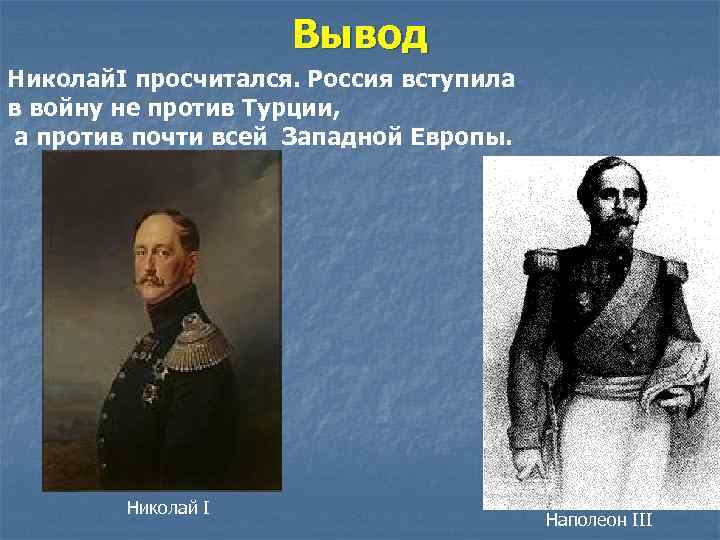 Вывод

НиколайI просчитался. Россия вступила в войну не против Турции, а против почти всей Западной Европы.

Николай I

Наполеон III